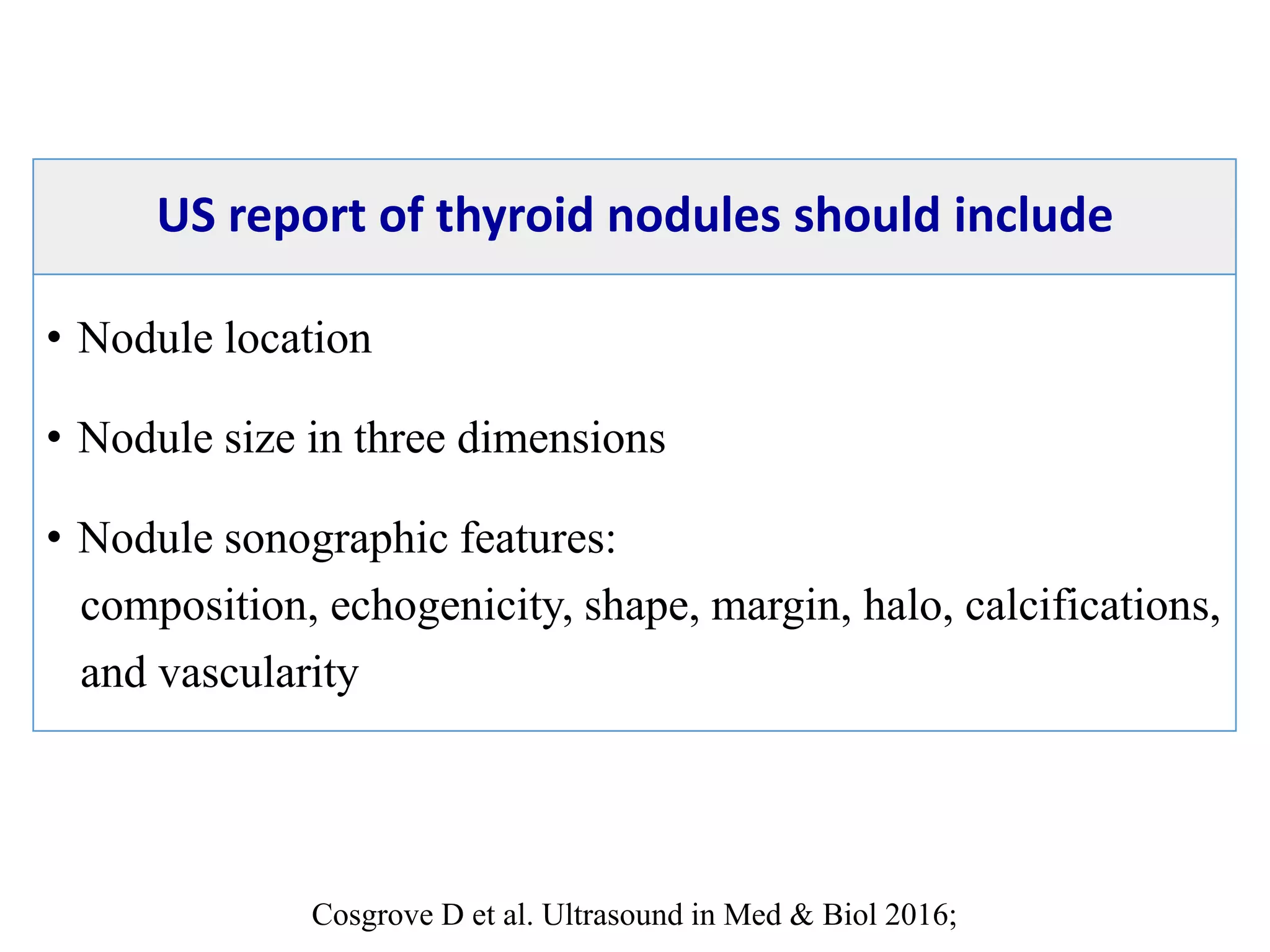 US report of thyroid nodules should include

• Nodule location

• Nodule size in three dimensions

• Nodule sonographic features:
composition, echogenicity, shape, margin, halo, calcifications, and vascularity

Cosgrove D et al. Ultrasound in Med & Biol 2016;